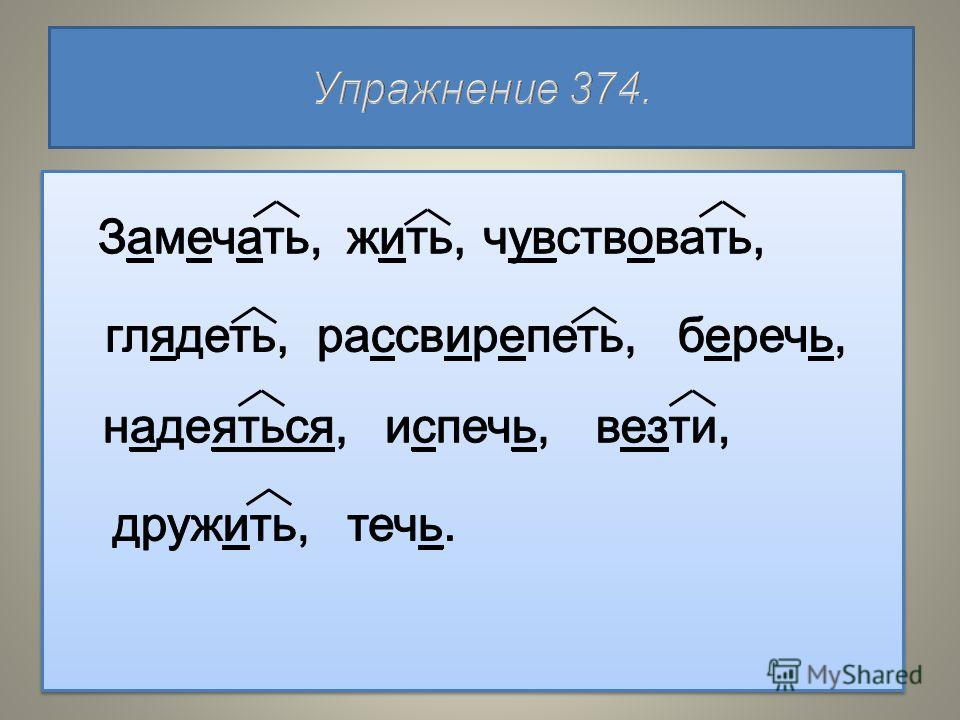 Упражнение 374.

Замечать, жить, чувствовать,

глядеть, рассвирепеть, беречь,

надеяться, испечь, везти,

дружить, течь.

MyShared